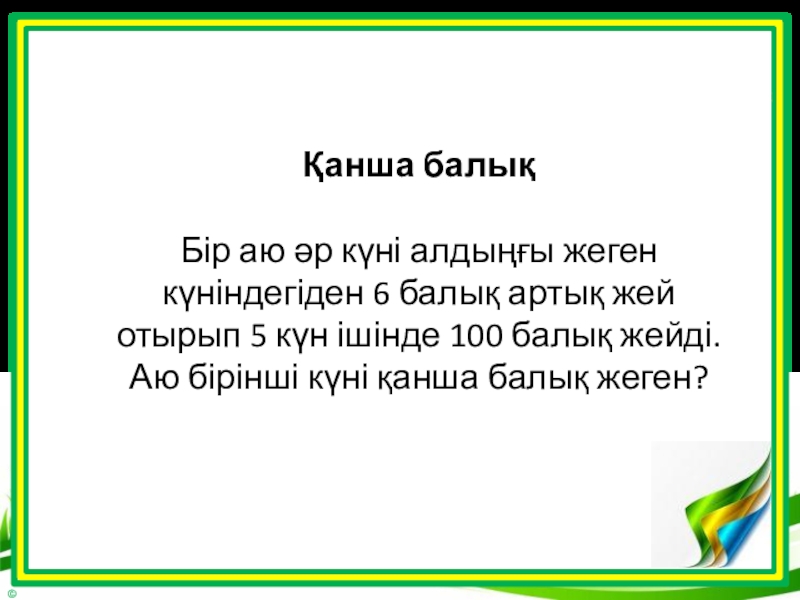 Қанша балық

Бір аю әр күні алдыңғы жеген күніндегіден 6 балық артық жей отырып 5 күн ішінде 100 балық жейді. Аю бірінші күні қанша балық жеген?

©